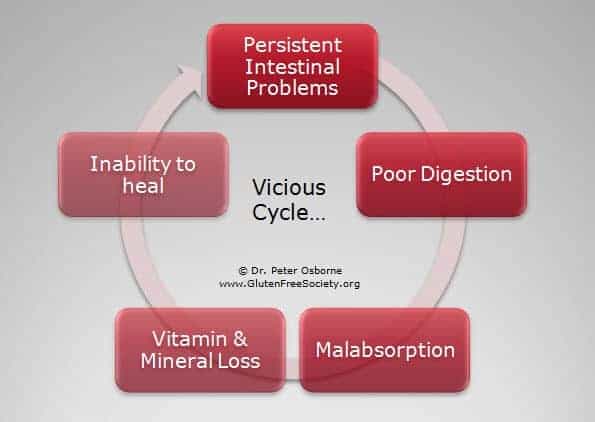 Persistent Intestinal Problems

Poor Digestion

Malabsorption

Vitamin & Mineral Loss

Inability to heal

Vicious Cycle…

© Dr. Peter Osborne
www.GlutenFreeSociety.org